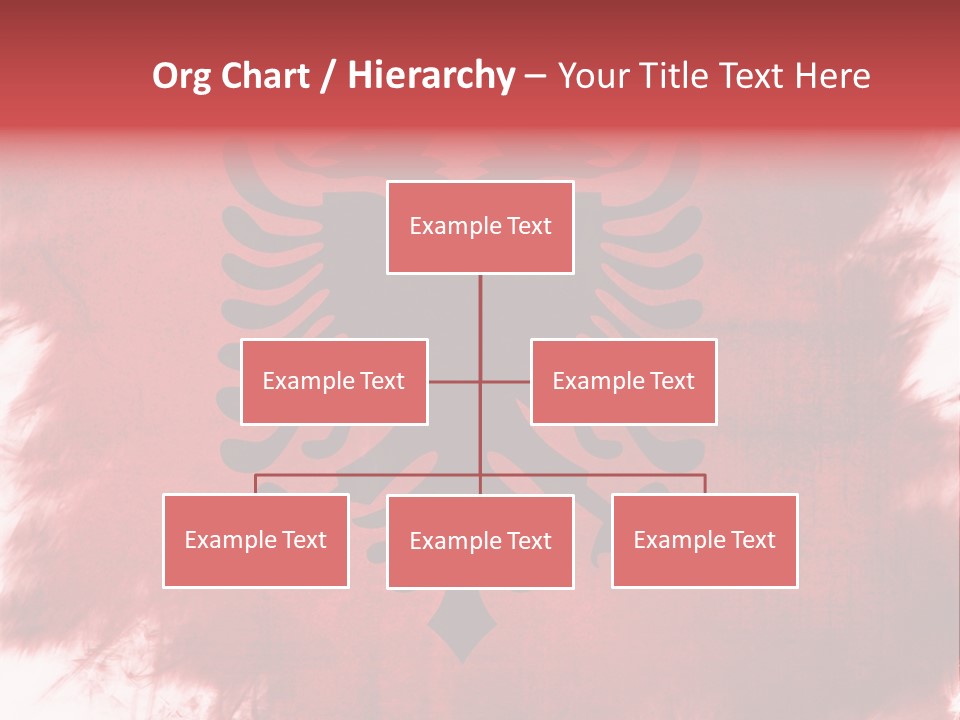 Org Chart / Hierarchy – Your Title Text Here

Example Text

Example Text

Example Text

Example Text

Example Text

Example Text